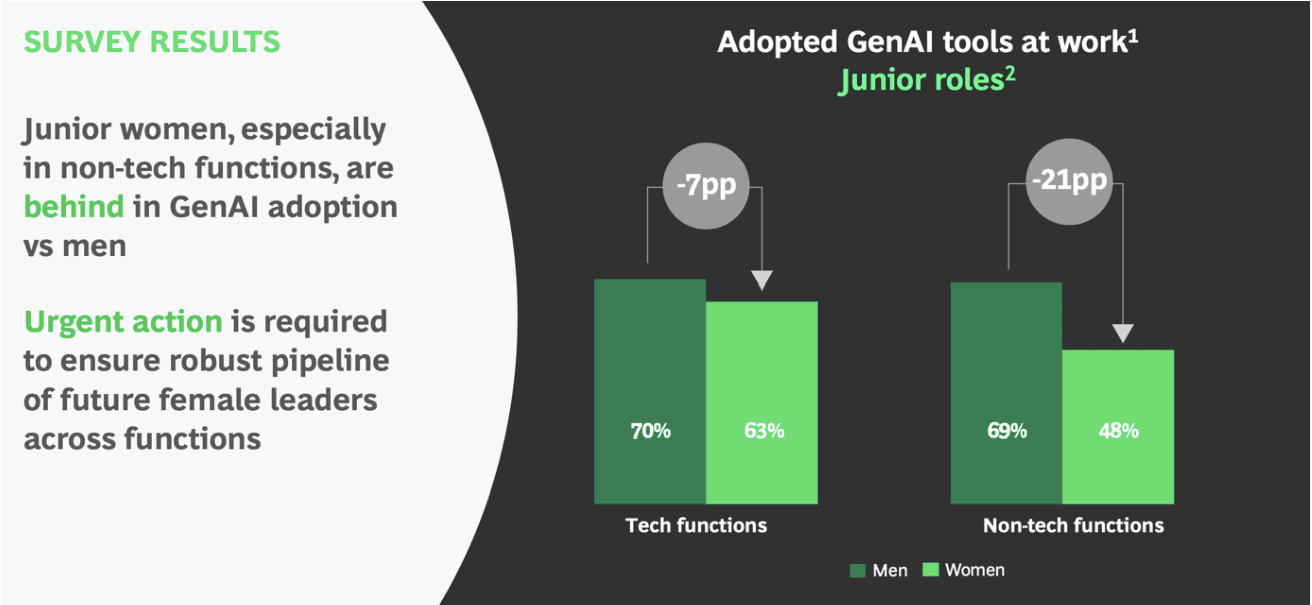 SURVEY RESULTS

Junior women, especially in non-tech functions, are behind in GenAI adoption vs men

Urgent action is required to ensure robust pipeline of future female leaders across functions

Adopted GenAI tools at work$^1$
Junior roles$^2$

-7pp

70%

63%

Tech functions

-21pp

69%

48%

Non-tech functions

Men Women